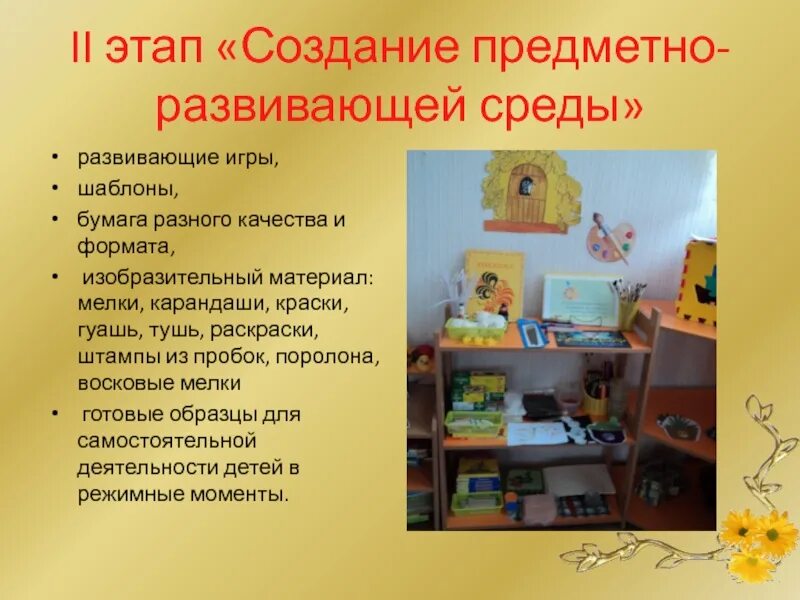 II этап «Создание предметно-развивающей среды»

• развивающие игры,
• шаблоны,
• бумага разного качества и формата,
• изобразительный материал: мелки, карандаши, краски, гуашь, тушь, раскраски, штампы из пробок, поролона, восковые мелки
• готовые образцы для самостоятельной деятельности детей в режимные моменты.